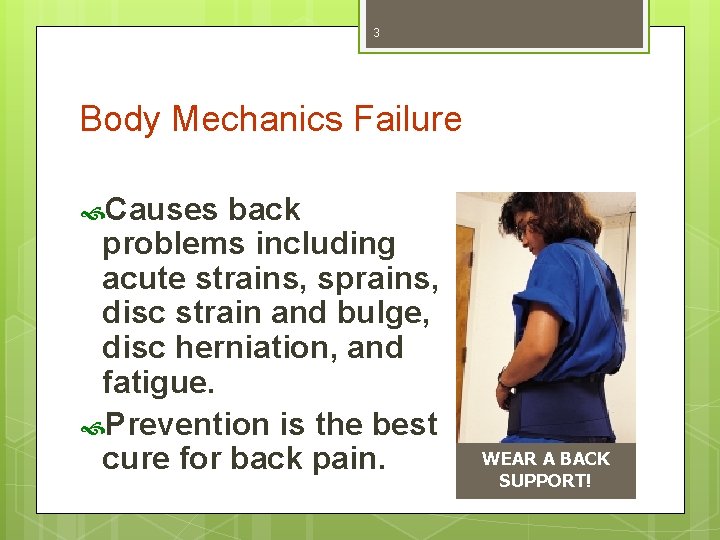 3

Body Mechanics Failure

Causes back problems including acute strains, sprains, disc strain and bulge, disc herniation, and fatigue.

Prevention is the best cure for back pain.

WEAR A BACK SUPPORT!